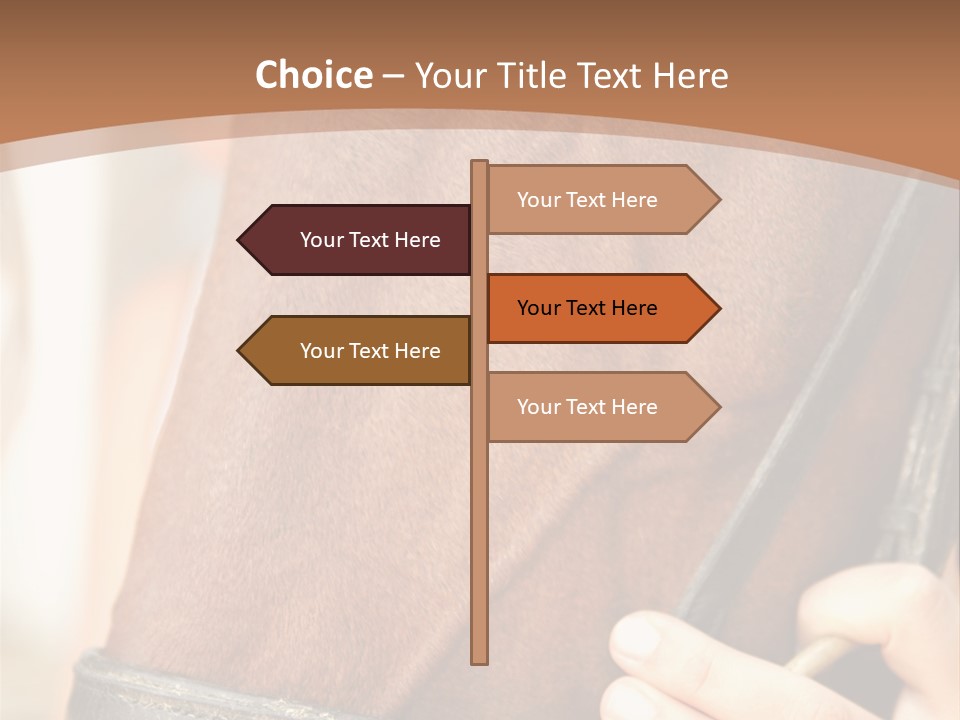 Choice – Your Title Text Here

Your Text Here

Your Text Here

Your Text Here

Your Text Here

Your Text Here